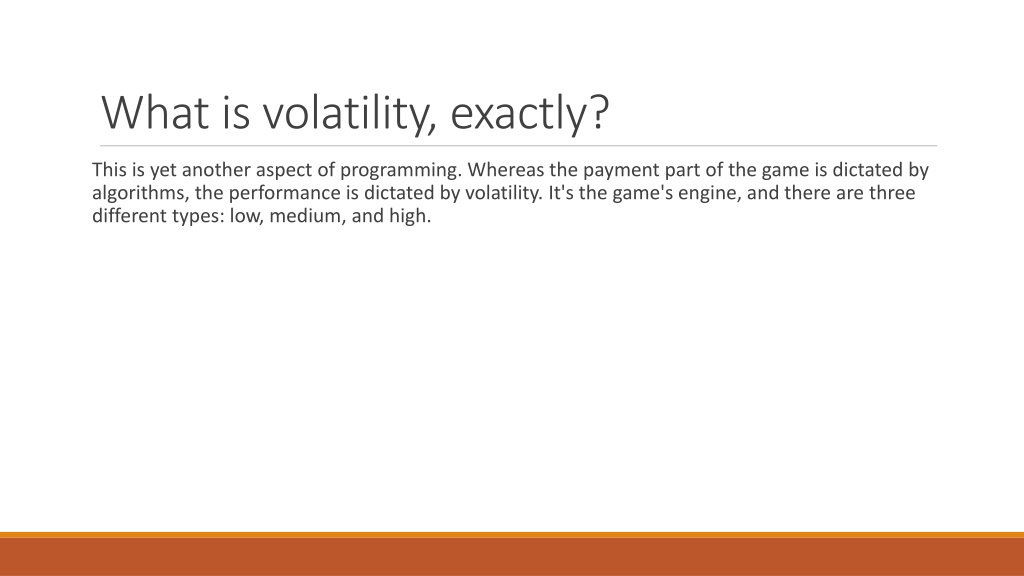 What is volatility, exactly?

This is yet another aspect of programming. Whereas the payment part of the game is dictated by algorithms, the performance is dictated by volatility. It's the game's engine, and there are three different types: low, medium, and high.